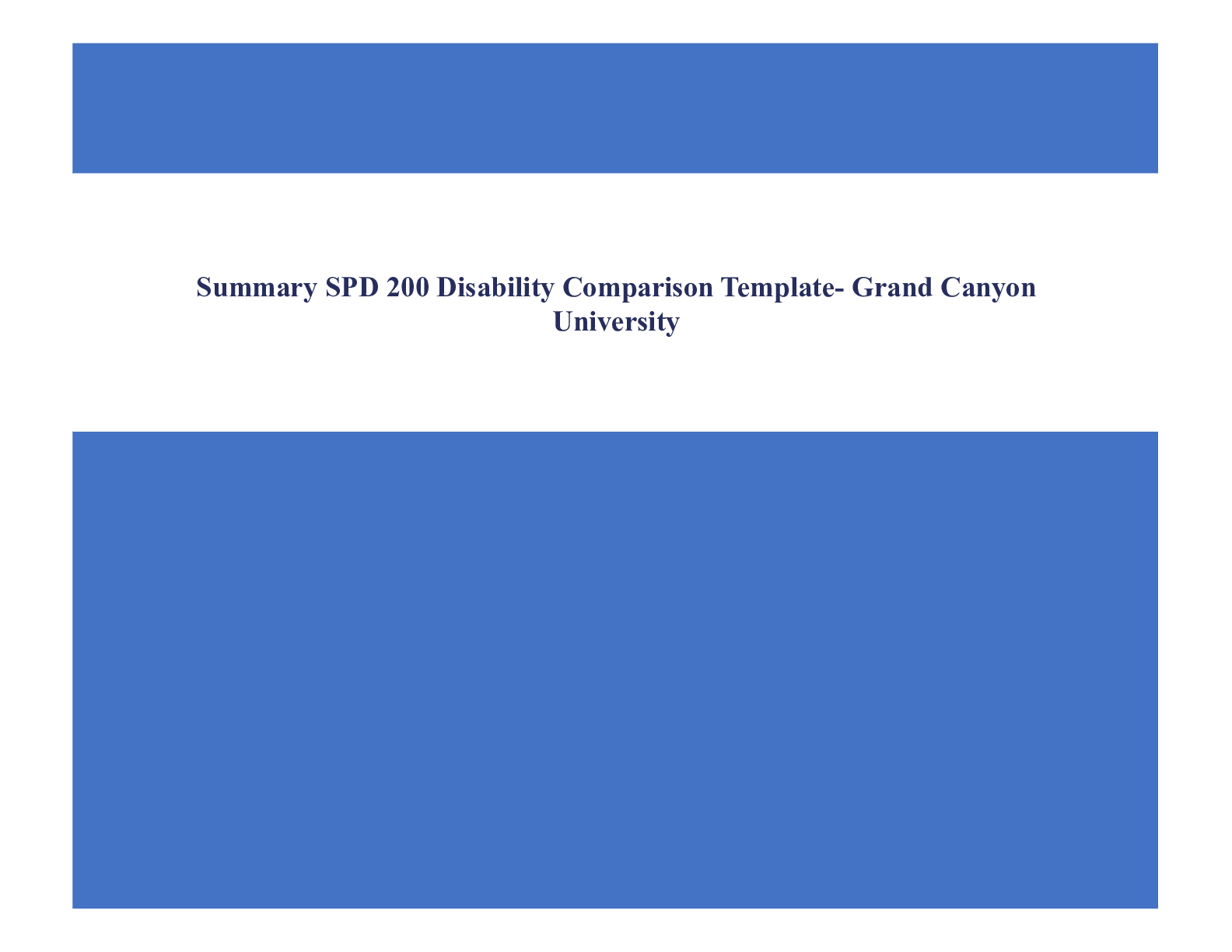 Summary SPD 200 Disability Comparison Template- Grand Canyon University